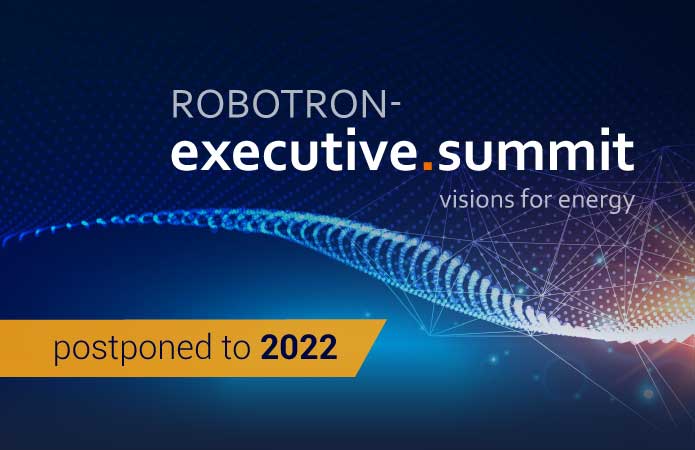 ROBOTRON-
executive.summit
visions for energy

postponed to 2022